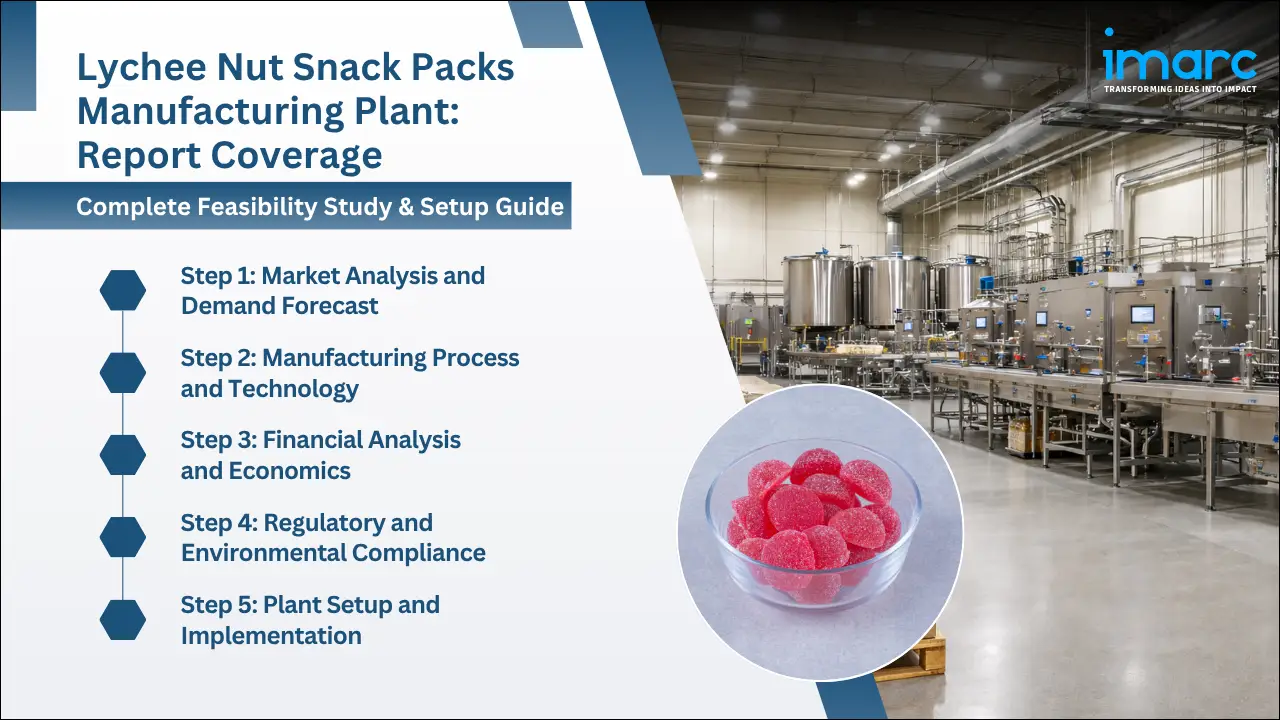 Lychee Nut Snack Packs Manufacturing Plant: Report Coverage

Complete Feasibility Study & Setup Guide

Step 1: Market Analysis and Demand Forecast

Step 2: Manufacturing Process and Technology

Step 3: Financial Analysis and Economics

Step 4: Regulatory and Environmental Compliance

Step 5: Plant Setup and Implementation

imarc
TRANSFORMING IDEAS INTO IMPACT